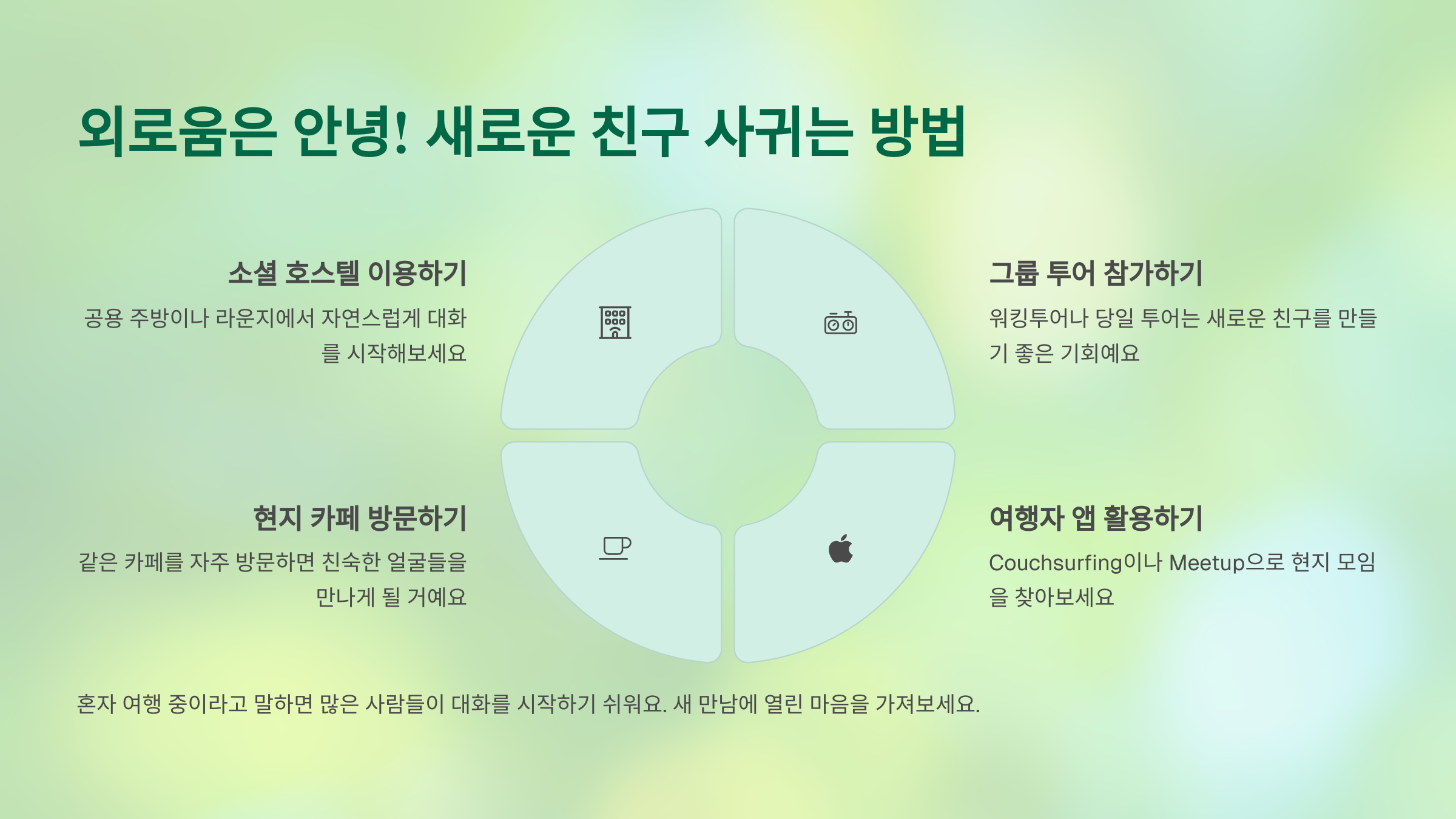 외로움은 안녕! 새로운 친구 사귀는 방법

소셜 호스텔 이용하기

공용 주방이나 라운지에서 자연스럽게 대화를 시작해보세요

그룹 투어 참가하기

워킹투어나 당일 투어는 새로운 친구를 만들기 좋은 기회예요

현지 카페 방문하기

같은 카페를 자주 방문하면 친숙한 얼굴들을 만나게 될 거예요

여행자 앱 활용하기

Couchsurfing이나 Meetup으로 현지 모임을 찾아보세요

혼자 여행 중이라고 말하면 많은 사람들이 대화를 시작하기 쉬워요. 새 만남에 열린 마음을 가져보세요.